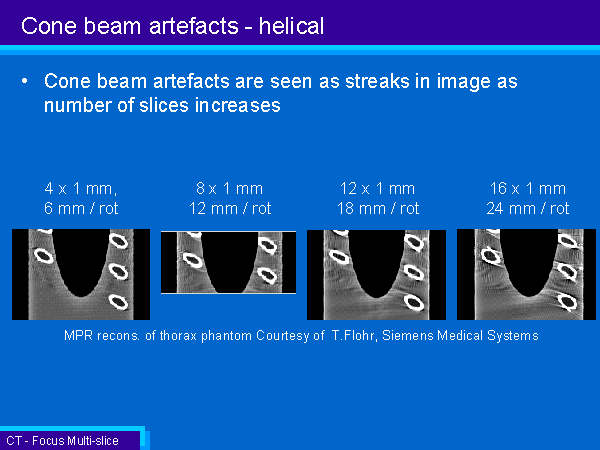 Cone beam artefacts - helical

• Cone beam artefacts are seen as streaks in image as number of slices increases

4 x 1 mm, 6 mm / rot

8 x 1 mm 12 mm / rot

12 x 1 mm 18 mm / rot

16 x 1 mm 24 mm / rot

MPR recons. of thorax phantom Courtesy of T.Flohr, Siemens Medical Systems

CT - Focus Multi-slice